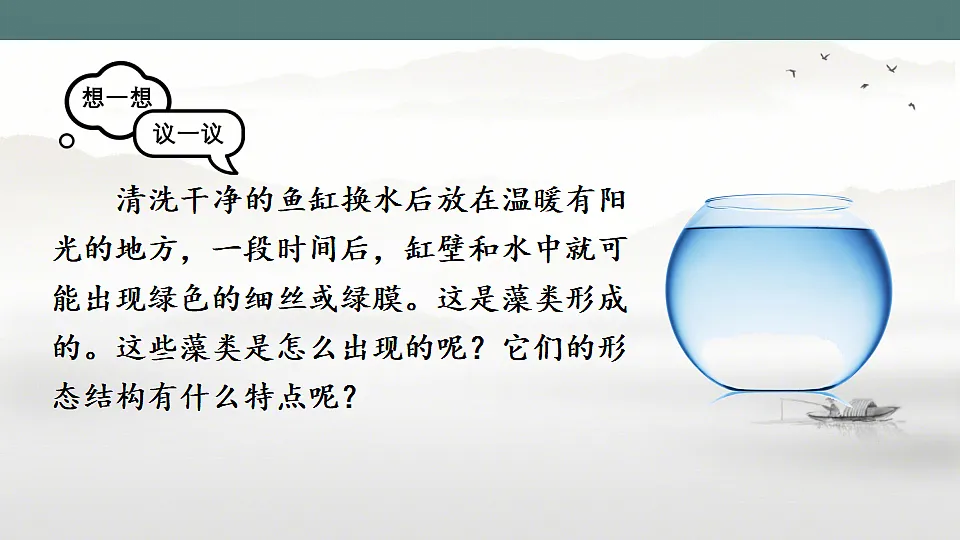 想一想
议一议

清洗干净的鱼缸换水后放在温暖有阳光的地方，一段时间后，缸壁和水中就可能出现绿色的细丝或绿膜。这是藻类形成的。这些藻类是怎么出现的呢？它们的形态结构有什么特点呢？